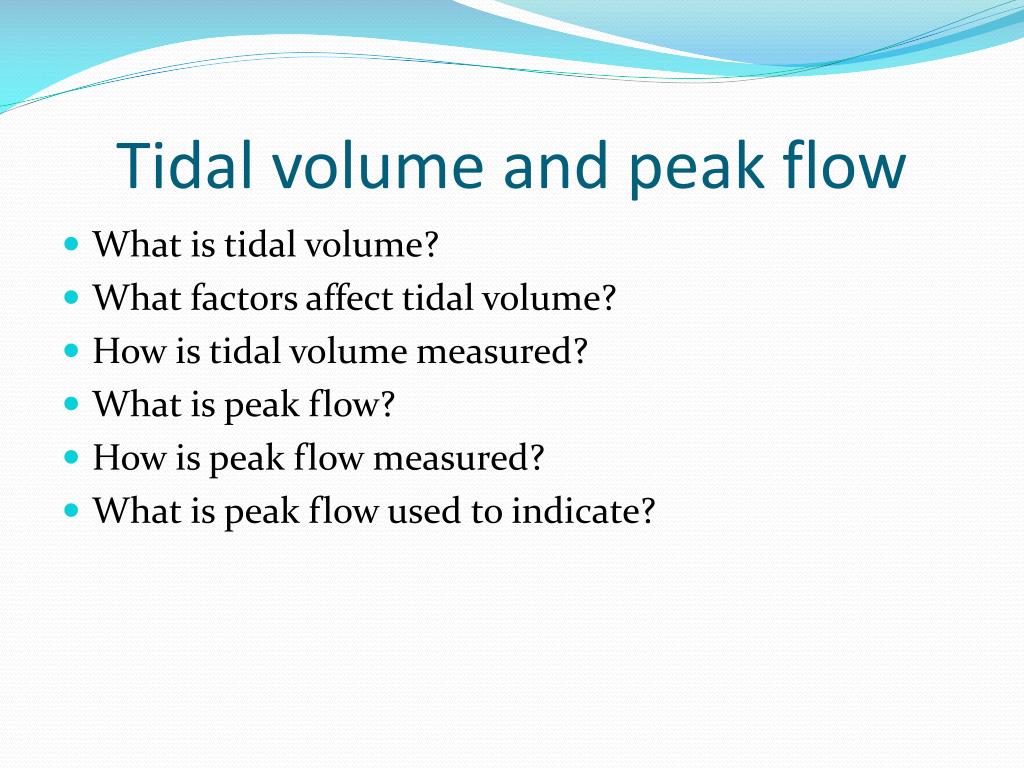 Tidal volume and peak flow

- What is tidal volume?
- What factors affect tidal volume?
- How is tidal volume measured?
- What is peak flow?
- How is peak flow measured?
- What is peak flow used to indicate?